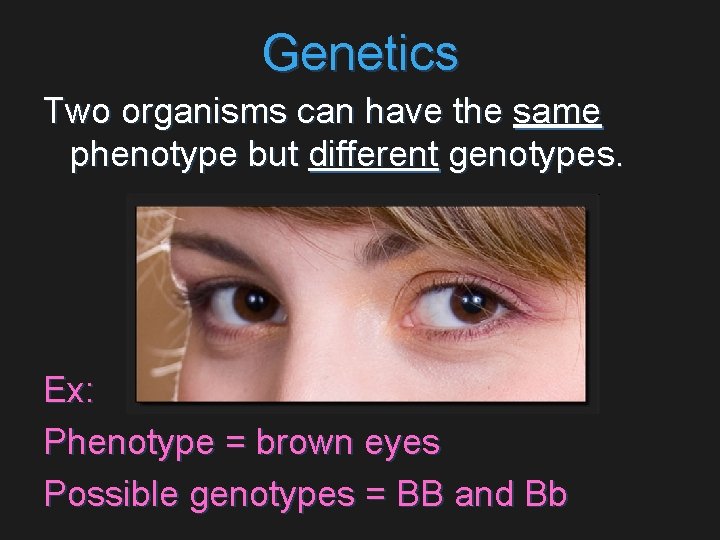 Genetics

Two organisms can have the same phenotype but different genotypes.

Ex:

Phenotype = brown eyes

Possible genotypes = BB and Bb